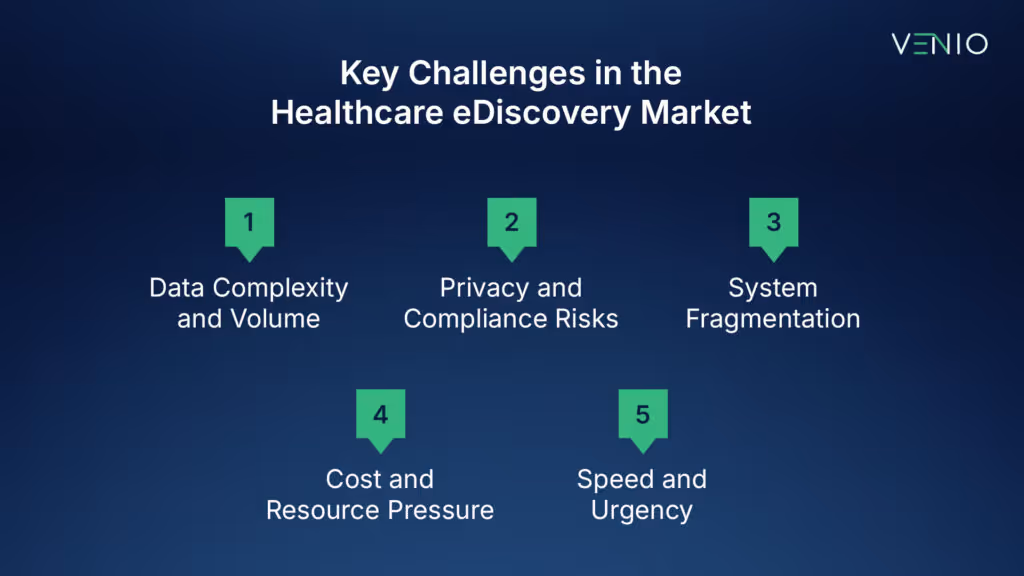 VENIO

Key Challenges in the Healthcare eDiscovery Market

1
Data Complexity and Volume

2
Privacy and Compliance Risks

3
System Fragmentation

4
Cost and Resource Pressure

5
Speed and Urgency